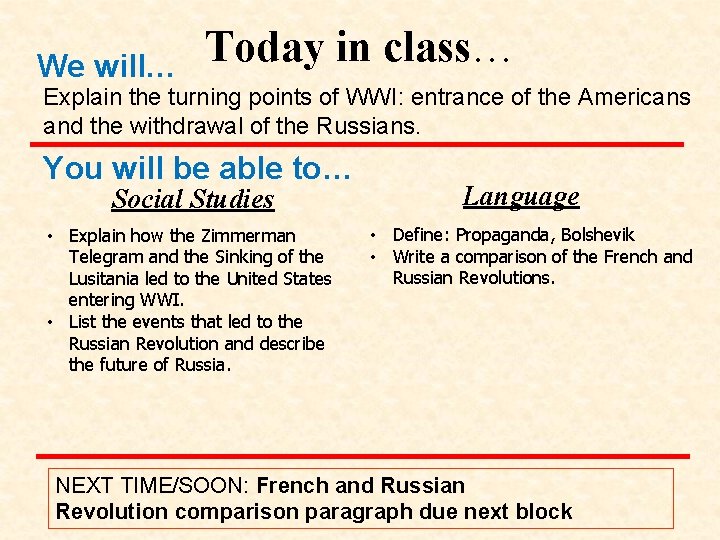 Today in class…

We will…

Explain the turning points of WWI: entrance of the Americans and the withdrawal of the Russians.

You will be able to…

Social Studies

• Explain how the Zimmerman Telegram and the Sinking of the Lusitania led to the United States entering WWI.
• List the events that led to the Russian Revolution and describe the future of Russia.

Language

• Define: Propaganda, Bolshevik
• Write a comparison of the French and Russian Revolutions.

NEXT TIME/SOON: French and Russian Revolution comparison paragraph due next block